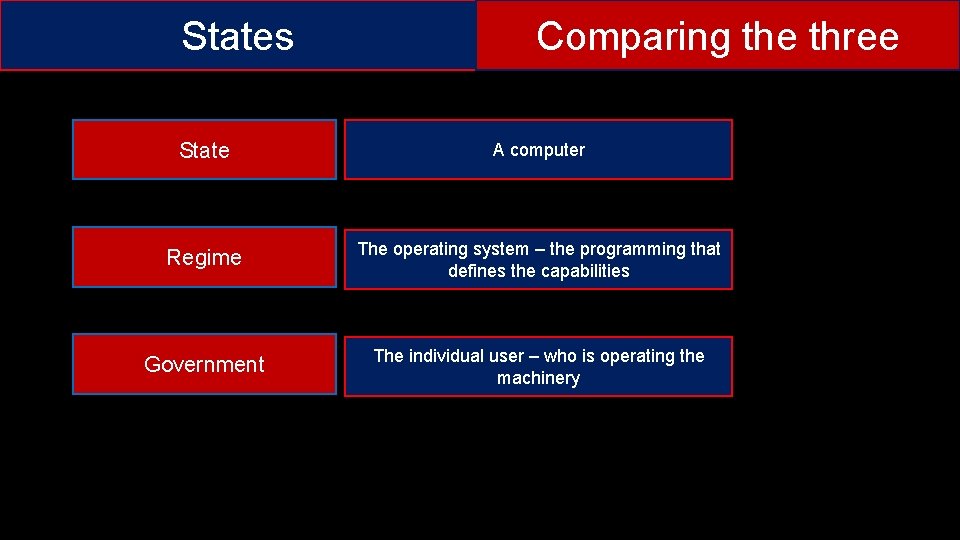 States

Comparing the three

State

A computer

Regime

The operating system – the programming that defines the capabilities

Government

The individual user – who is operating the machinery